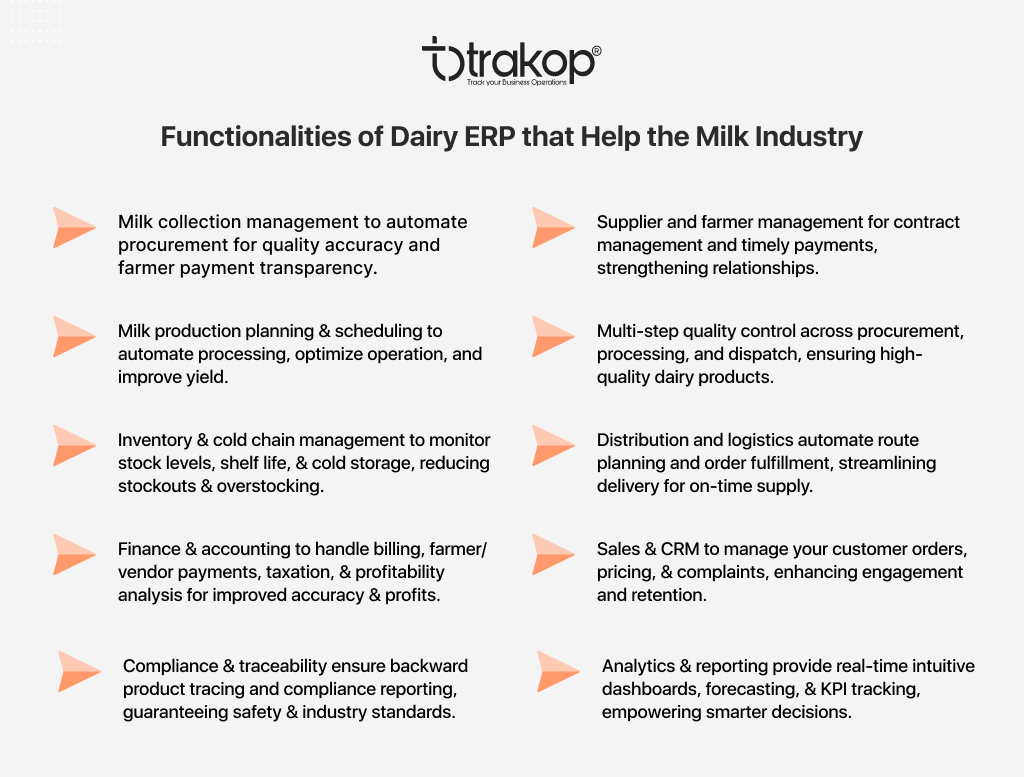 trakop®
Track your Business Operations

Functionalities of Dairy ERP that Help the Milk Industry

Milk collection management to automate procurement for quality accuracy and farmer payment transparency.

Milk production planning & scheduling to automate processing, optimize operation, and improve yield.

Inventory & cold chain management to monitor stock levels, shelf life, & cold storage, reducing stockouts & overstocking.

Finance & accounting to handle billing, farmer/vendor payments, taxation, & profitability analysis for improved accuracy & profits.

Compliance & traceability ensure backward product tracing and compliance reporting, guaranteeing safety & industry standards.

Supplier and farmer management for contract management and timely payments, strengthening relationships.

Multi-step quality control across procurement, processing, and dispatch, ensuring high-quality dairy products.

Distribution and logistics automate route planning and order fulfillment, streamlining delivery for on-time supply.

Sales & CRM to manage your customer orders, pricing, & complaints, enhancing engagement and retention.

Analytics & reporting provide real-time intuitive dashboards, forecasting, & KPI tracking, empowering smarter decisions.